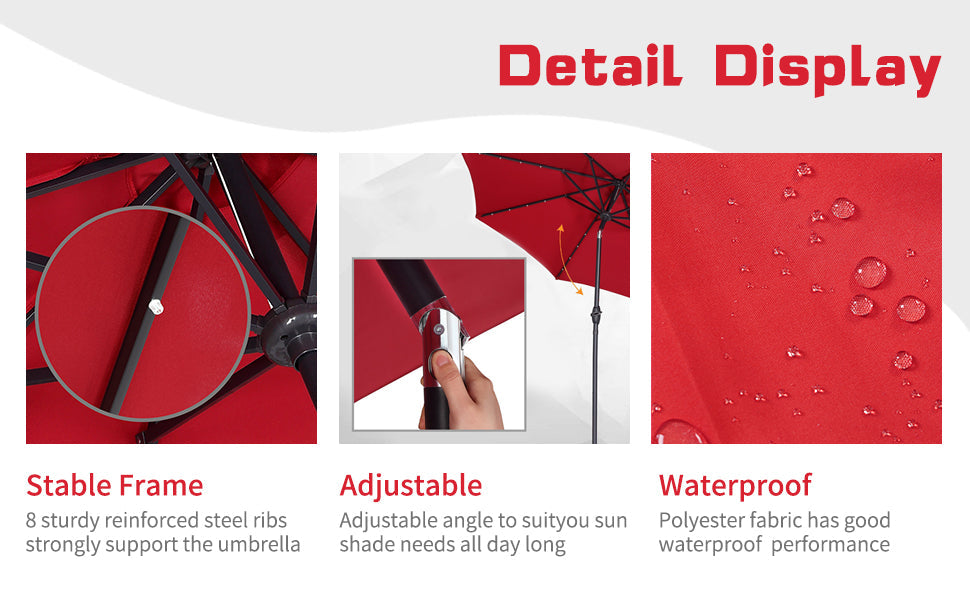 Detail Display

Stable Frame
8 sturdy reinforced steel ribs strongly support the umbrella

Adjustable
Adjustable angle to suityou sun shade needs all day long

Waterproof
Polyester fabric has good waterproof performance